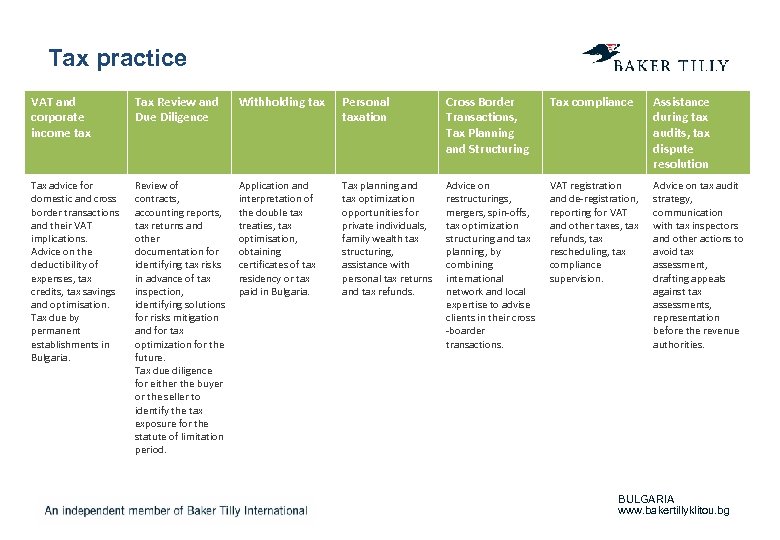 Tax practice

BAKER TILLY

| VAT and corporate income tax | Tax Review and Due Diligence | Withholding tax | Personal taxation | Cross Border Transactions, Tax Planning and Structuring | Tax compliance | Assistance during tax audits, tax dispute resolution |
|---|---|---|---|---|---|---|
| Tax advice for domestic and cross border transactions and their VAT implications. Advice on the deductibility of expenses, tax credits, tax savings and optimisation. Tax due by permanent establishments in Bulgaria. | Review of contracts, accounting reports, tax returns and other documentation for identifying tax risks in advance of tax inspection, identifying solutions for risks mitigation and for tax optimization for the future. Tax due diligence for either the buyer or the seller to identify the tax exposure for the statute of limitation period. | Application and interpretation of the double tax treaties, tax optimisation, obtaining certificates of tax residency or tax paid in Bulgaria. | Tax planning and tax optimization opportunities for private individuals, family wealth tax structuring, assistance with personal tax returns and tax refunds. | Advice on restructurings, mergers, spin-offs, tax optimization structuring and tax planning, by combining international network and local expertise to advise clients in their cross -boarder transactions. | VAT registration and de-registration, reporting for VAT and other taxes, tax refunds, tax rescheduling, tax compliance supervision. | Advice on tax audit strategy, communication with tax inspectors and other actions to avoid tax assessment, drafting appeals against tax assessments, representation before the revenue authorities. |

An independent member of Baker Tilly International

BULGARIA
www.bakertillyklitou.bg